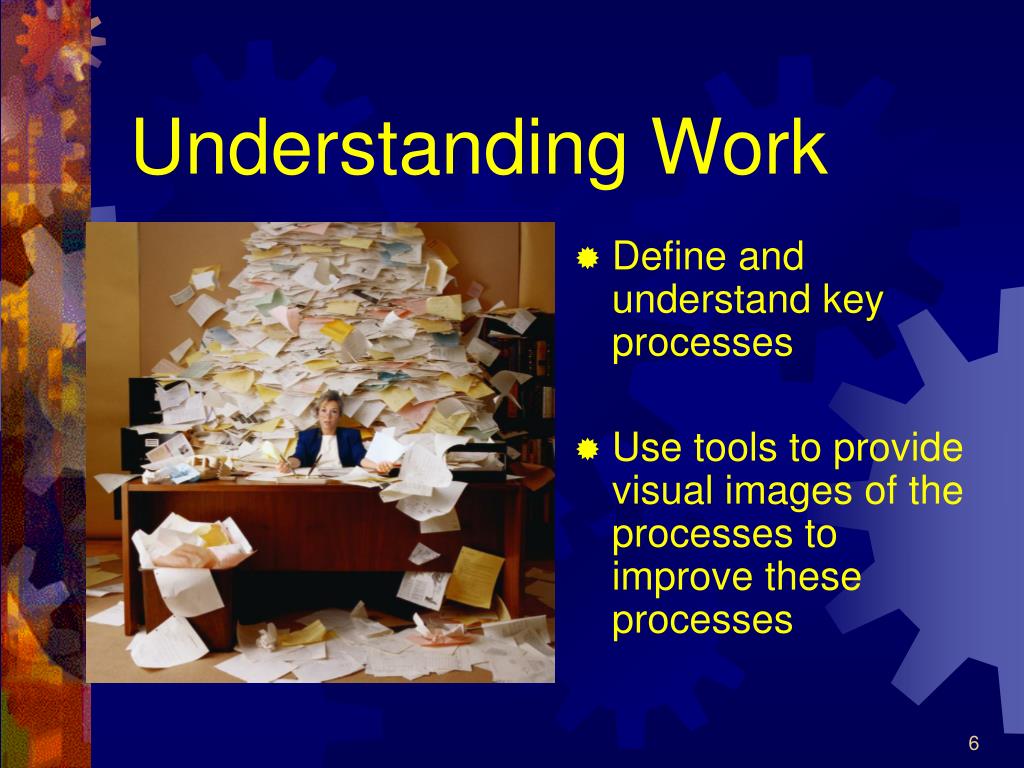 Understanding Work

Define and understand key processes

Use tools to provide visual images of the processes to improve these processes

6